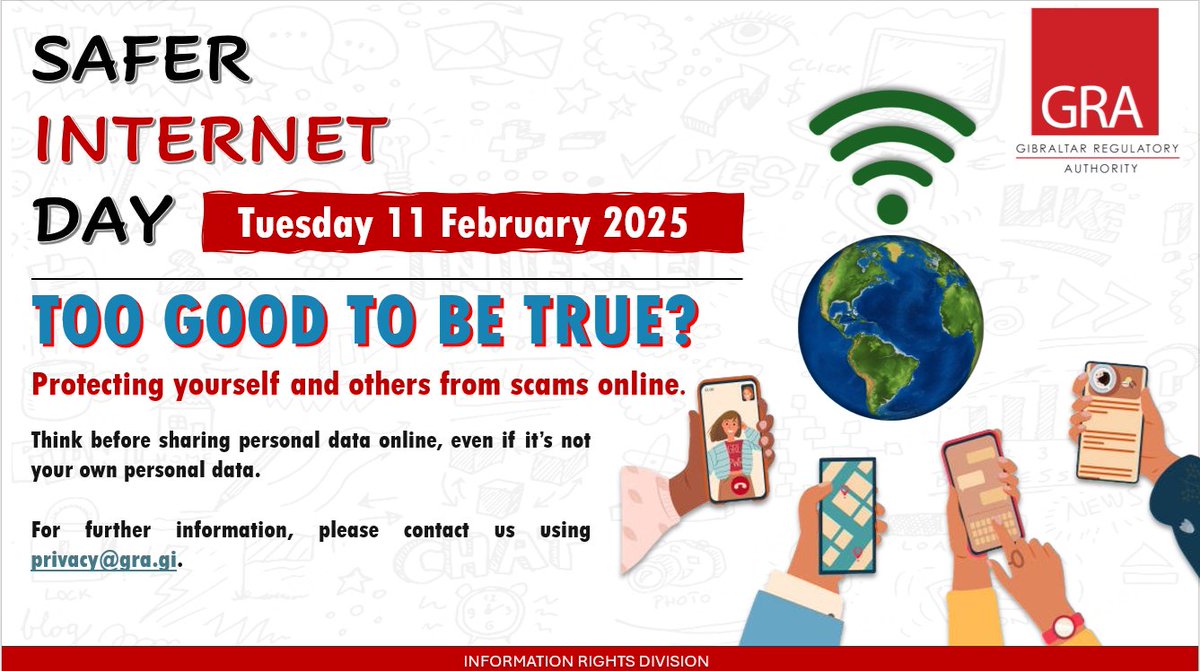 SAFER
INTERNET
DAY

Tuesday 11 February 2025

GRA
GIBRALTAR REGULATORY AUTHORITY

TOO GOOD TO BE TRUE?

Protecting yourself and others from scams online.

Think before sharing personal data online, even if it's not your own personal data.

For further information, please contact us using privacy@gra.gi.

INFORMATION RIGHTS DIVISION